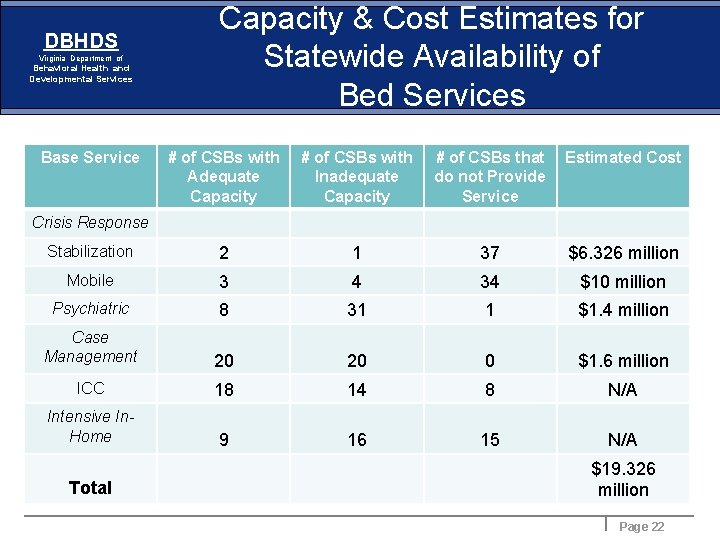 DBHDS
Virginia Department of Behavioral Health and Developmental Services

Capacity & Cost Estimates for Statewide Availability of Bed Services

| Base Service | # of CSBs with Adequate Capacity | # of CSBs with Inadequate Capacity | # of CSBs that do not Provide Service | Estimated Cost |
|---|---|---|---|---|
| Crisis Response | | | | |
| Stabilization | 2 | 1 | 37 | $6.326 million |
| Mobile | 3 | 4 | 34 | $10 million |
| Psychiatric | 8 | 31 | 1 | $1.4 million |
| Case Management | 20 | 20 | 0 | $1.6 million |
| ICC | 18 | 14 | 8 | N/A |
| Intensive In-Home | 9 | 16 | 15 | N/A |
| Total | | | | $19.326 million |

Page 22